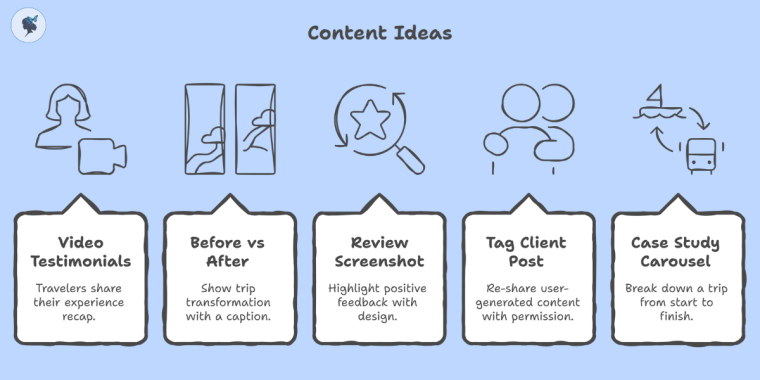 Content Ideas

Video Testimonials

Travelers share their experience recap.

Before vs After

Show trip transformation with a caption.

Review Screenshot

Highlight positive feedback with design.

Tag Client Post

Re-share user-generated content with permission.

Case Study Carousel

Break down a trip from start to finish.